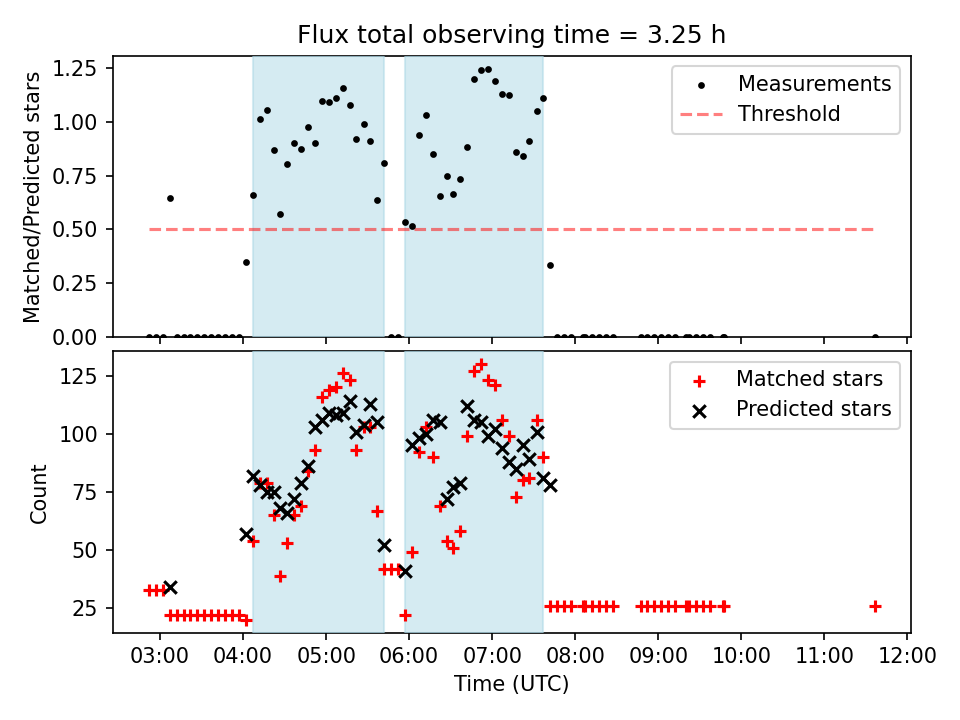 Flux total observing time = 3.25 h

Matched/Predicted stars

1.25
1.00
0.75
0.50
0.25
0.00

Measurements
Threshold

Count

125
100
75
50
25

Matched stars
Predicted stars

03:00 04:00 05:00 06:00 07:00 08:00 09:00 10:00 11:00 12:00

Time (UTC)